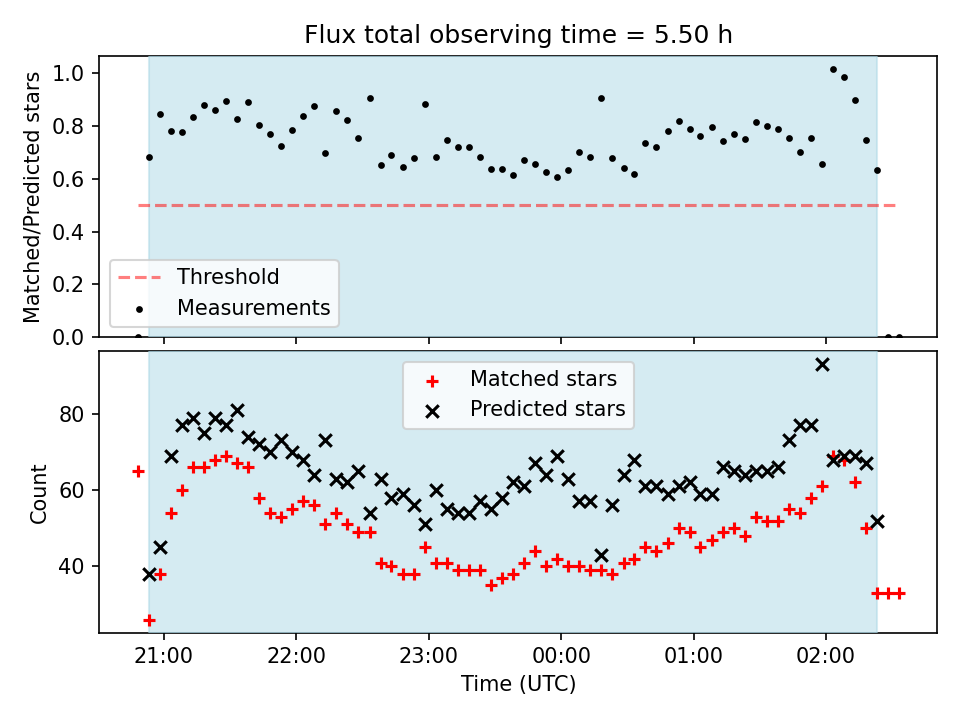 Flux total observing time = 5.50 h

Matched/Predicted stars

1.0
0.8
0.6
0.4
0.2
0.0

Threshold
Measurements

Matched stars
Predicted stars

Count

80
60
40

21:00
22:00
23:00
00:00
01:00
02:00

Time (UTC)